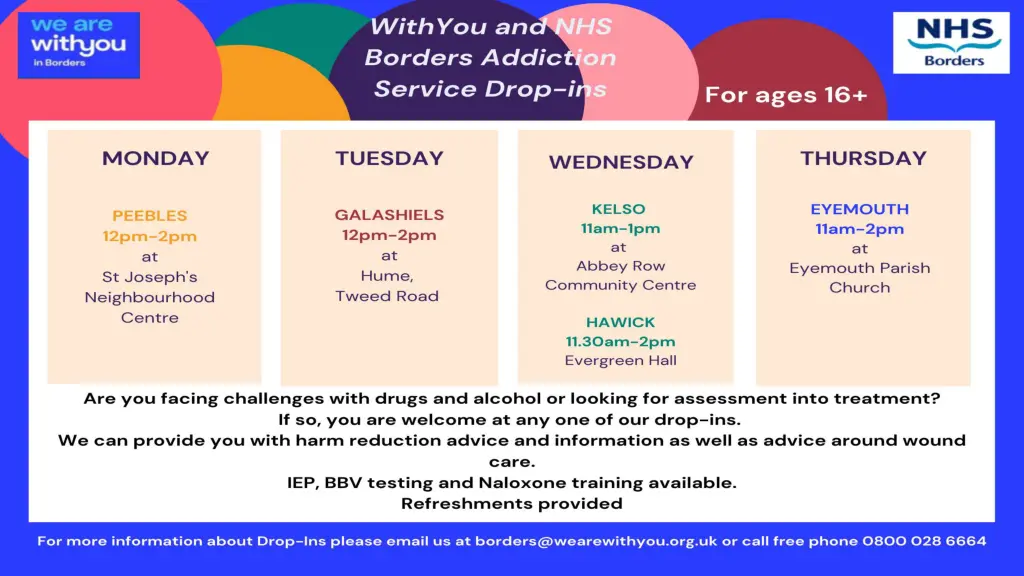 we are withyou
in Borders

WithYou and NHS Borders Addiction Service Drop-ins

NHS
Borders

For ages 16+

MONDAY

PEEBLES
12pm-2pm
at
St Joseph's Neighbourhood Centre

TUESDAY

GALASHIELS
12pm-2pm
at
Hume, Tweed Road

WEDNESDAY

KELSO
11am-1pm
at
Abbey Row Community Centre

HAWICK
11.30am-2pm
Evergreen Hall

THURSDAY

EYEMOUTH
11am-2pm
at
Eyemouth Parish Church

Are you facing challenges with drugs and alcohol or looking for assessment into treatment?
If so, you are welcome at any one of our drop-ins.
We can provide you with harm reduction advice and information as well as advice around wound care.
IEP, BBV testing and Naloxone training available.
Refreshments provided

For more information about Drop-Ins please email us at borders@wearewithyou.org.uk or call free phone 0800 028 6664